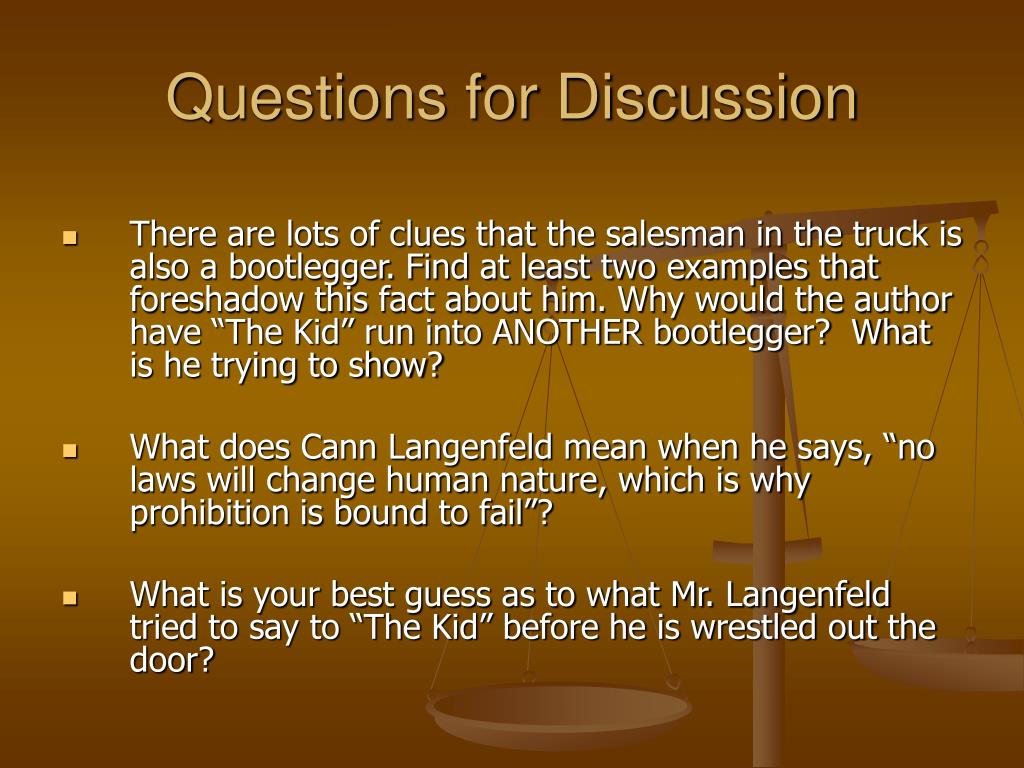 Questions for Discussion

There are lots of clues that the salesman in the truck is also a bootlegger. Find at least two examples that foreshadow this fact about him. Why would the author have “The Kid” run into ANOTHER bootlegger?  What is he trying to show?

What does Cann Langenfeld mean when he says, “no laws will change human nature, which is why prohibition is bound to fail”?

What is your best guess as to what Mr. Langenfeld tried to say to “The Kid” before he is wrestled out the door?